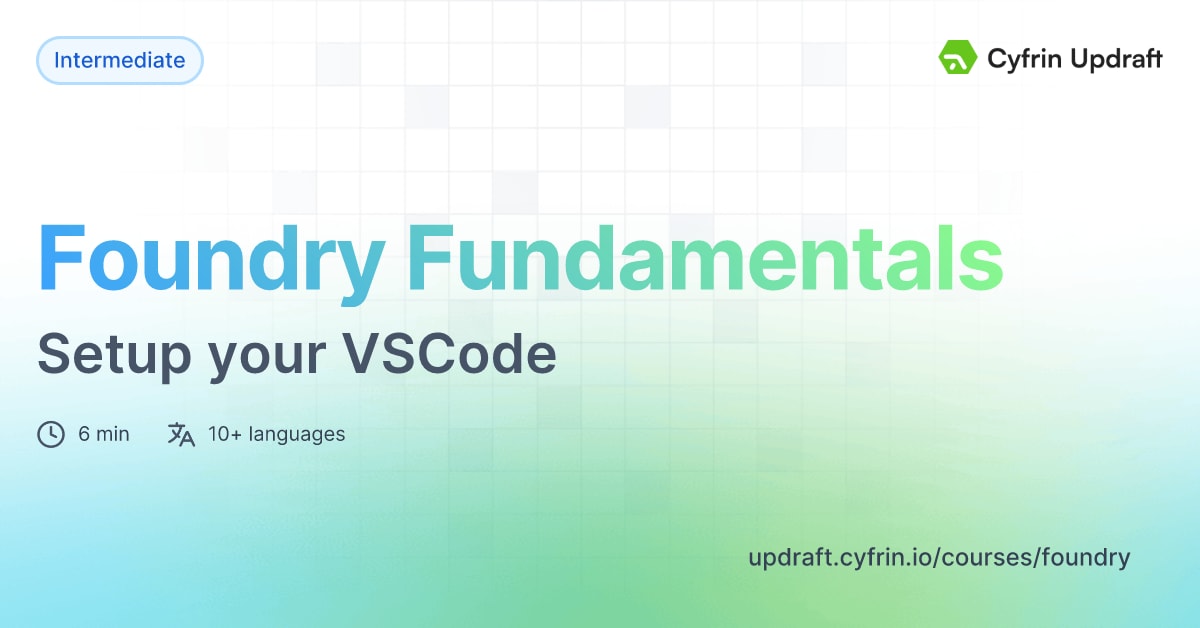 Intermediate

Cyfrin Updraft

Foundry Fundamentals

Setup your VSCode

6 min

10+ languages

updraft.cyfrin.io/courses/foundry